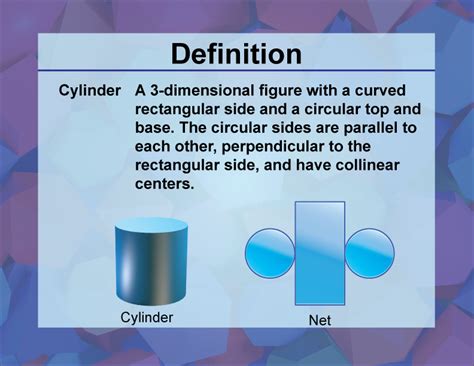 Definition

Cylinder A 3-dimensional figure with a curved rectangular side and a circular top and base. The circular sides are parallel to each other, perpendicular to the rectangular side, and have collinear centers.

Cylinder

Net